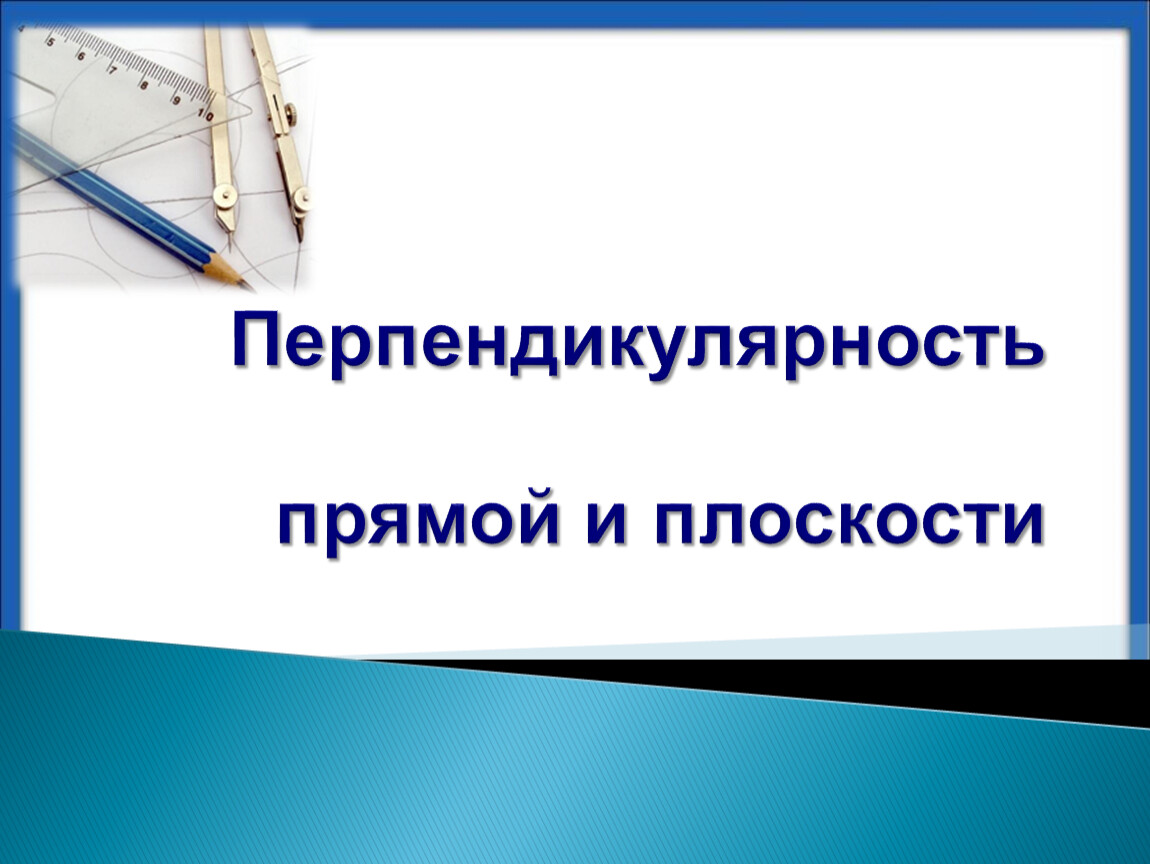 Перпендикулярность

прямой и плоскости